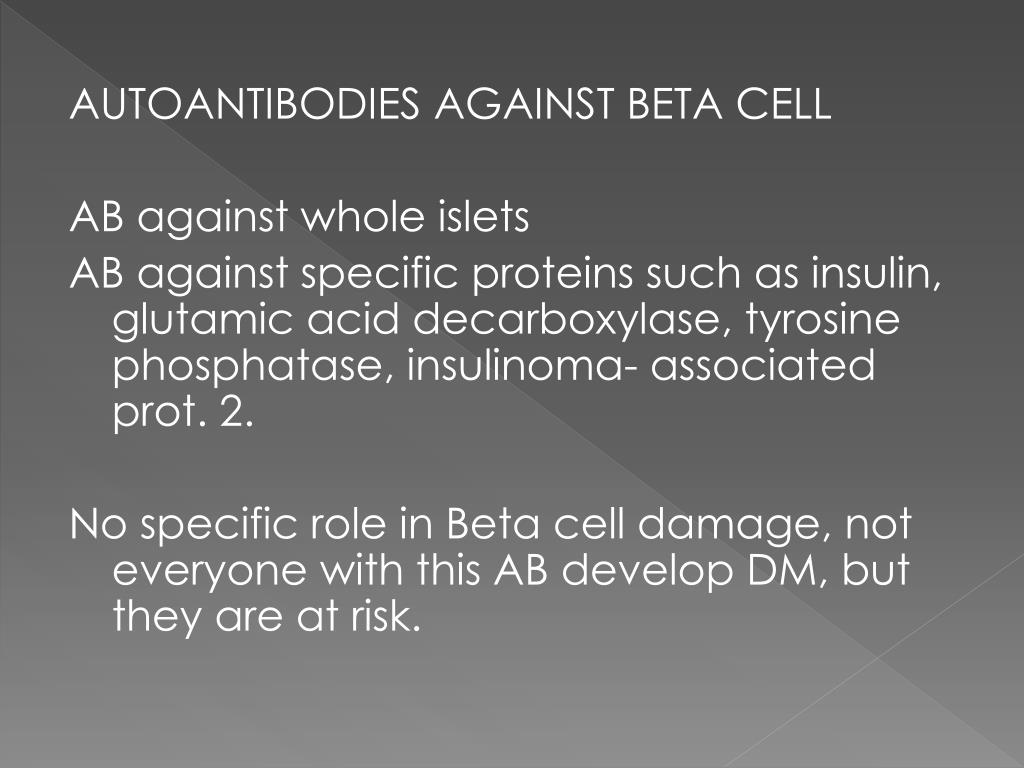 AUTOANTIBODIES AGAINST BETA CELL

AB against whole islets
AB against specific proteins such as insulin, glutamic acid decarboxylase, tyrosine phosphatase, insulinoma- associated prot. 2.

No specific role in Beta cell damage, not everyone with this AB develop DM, but they are at risk.